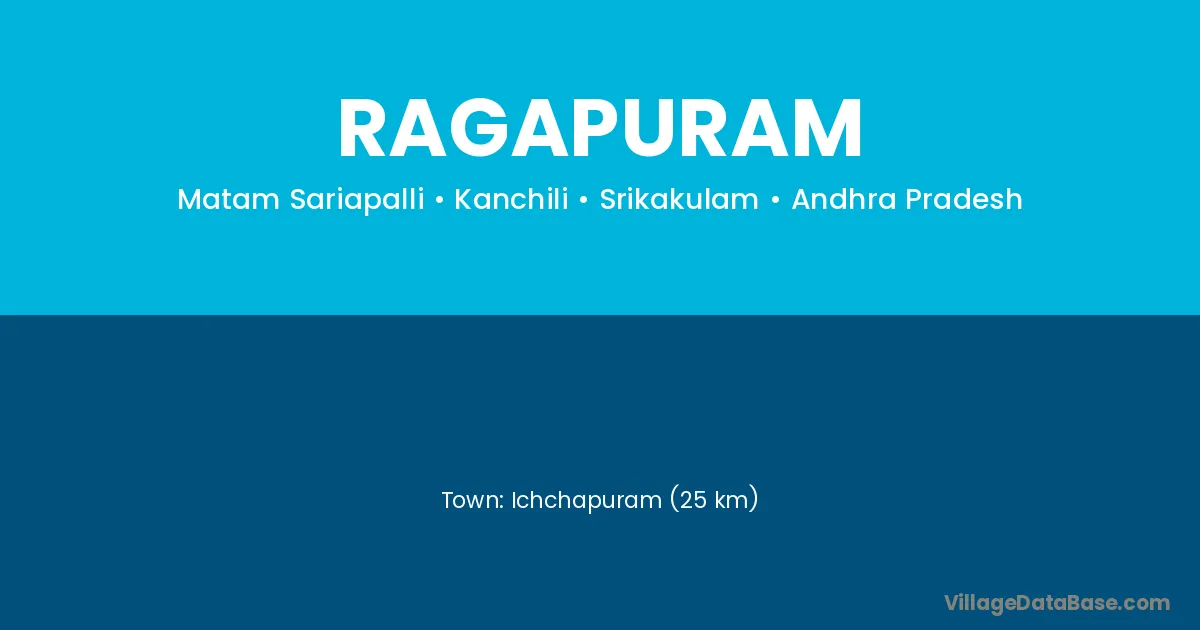 RAGAPURAM
Matam Sariapalli • Kanchili • Srikakulam • Andhra Pradesh

Town: Ichchapuram (25 km)

VillageDataBase.com